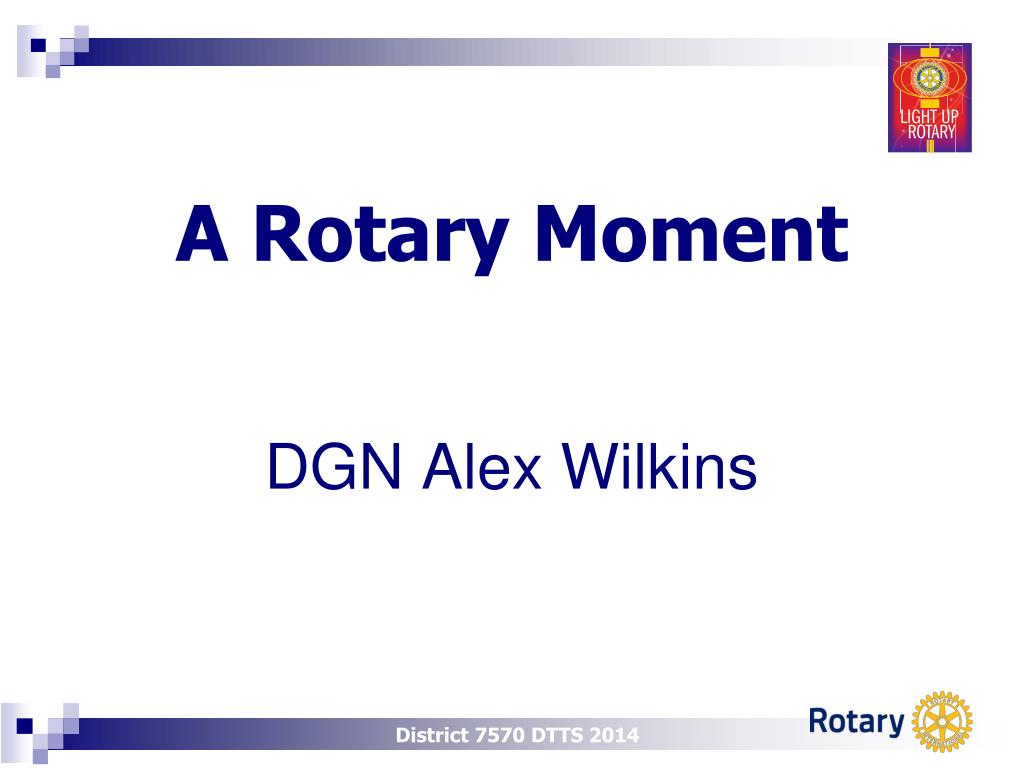 LIGHT UP ROTARY

A Rotary Moment

DGN Alex Wilkins

District 7570 DTTS 2014

Rotary